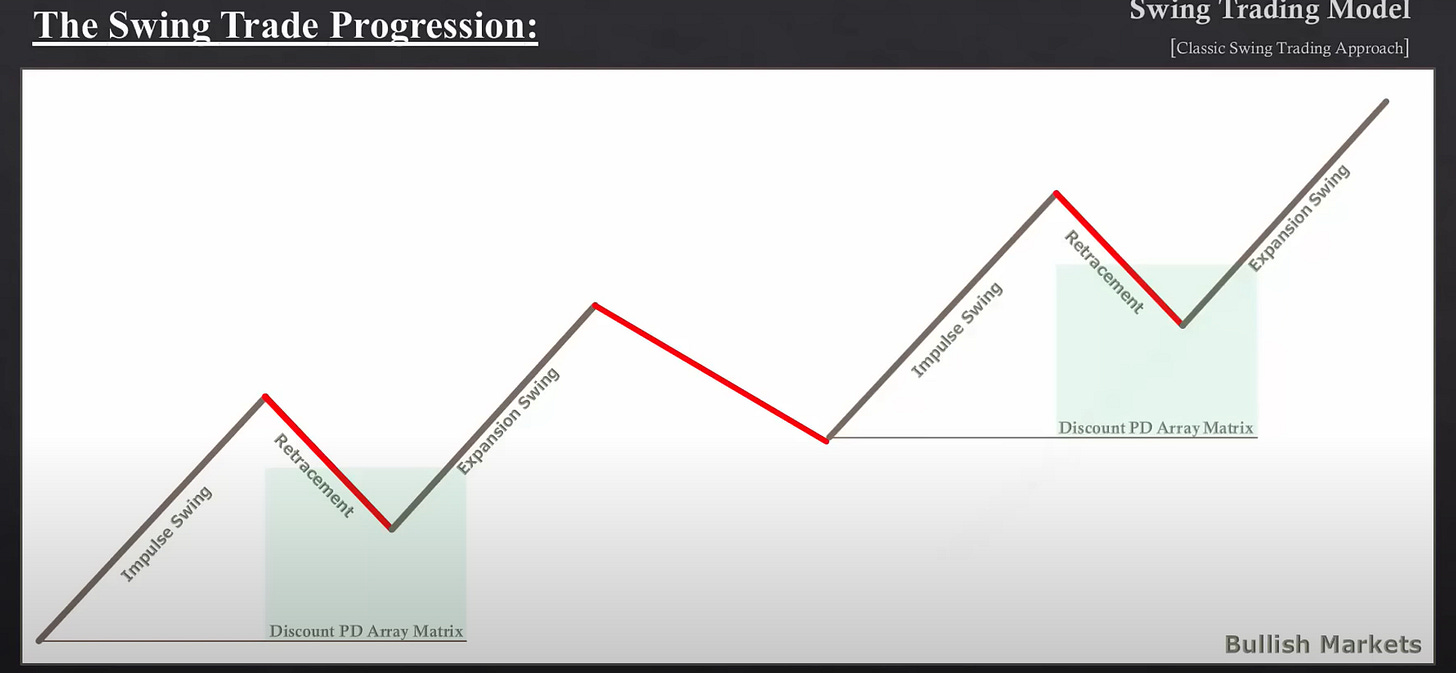 The Swing Trade Progression:

Swing Trading Model
[Classic Swing Trading Approach]

Impulse Swing
Retracement
Expansion Swing
Discount PD Array Matrix

Impulse Swing
Retracement
Expansion Swing
Discount PD Array Matrix

Bullish Markets